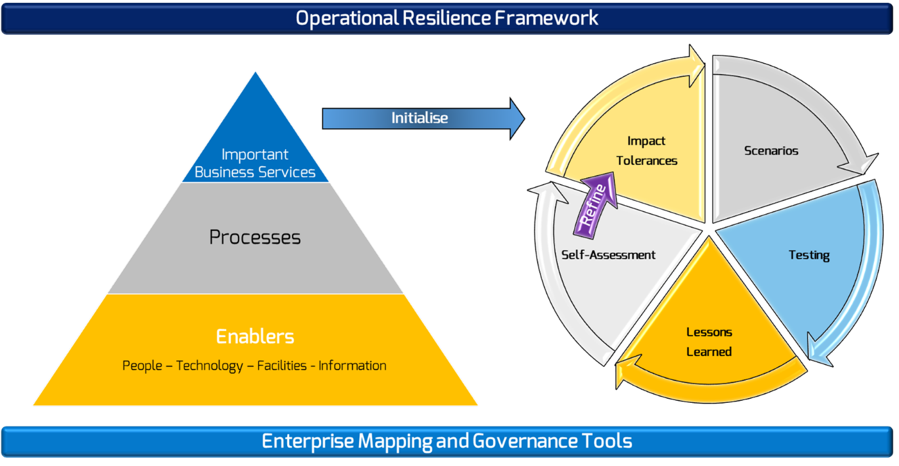 Operational Resilience Framework

Important Business Services

Processes

Enablers

People – Technology – Facilities - Information

Initialise

Impact Tolerances

Scenarios

Testing

Lessons Learned

Self-Assessment

Refine

Enterprise Mapping and Governance Tools